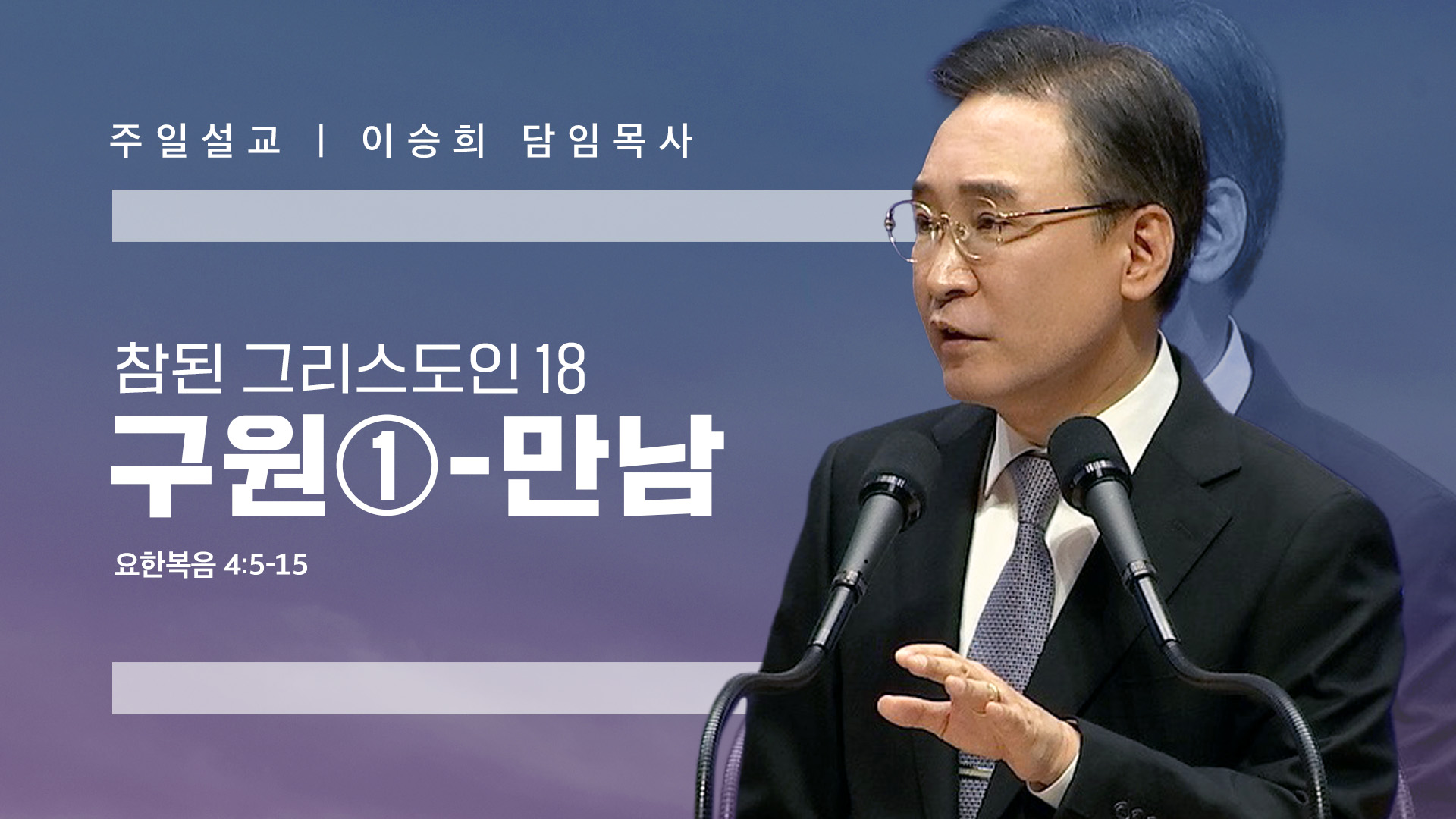 주일설교 | 이승희 담임목사

참된 그리스도인 18

구원①-만남

요한복음 4:5-15